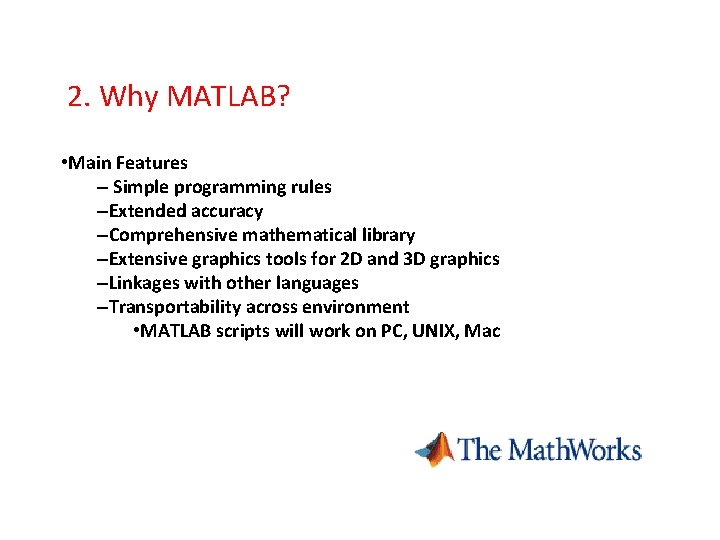 2. Why MATLAB?

•Main Features

– Simple programming rules

–Extended accuracy

–Comprehensive mathematical library

–Extensive graphics tools for 2D and 3D graphics

–Linkages with other languages

–Transportability across environment

•MATLAB scripts will work on PC, UNIX, Mac

The MathWorks